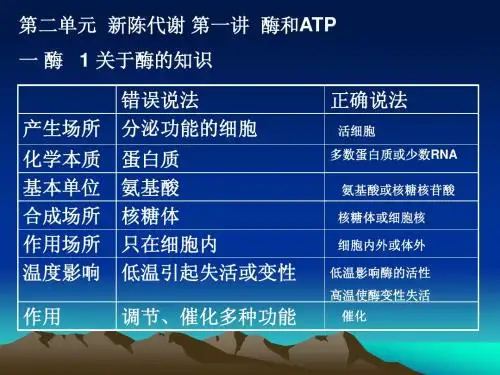 第二单元 新陈代谢 第一讲 酶和ATP

一 酶 1 关于酶的知识

| | 错误说法 | 正确说法 |
|---|---|---|
| 产生场所 | 分泌功能的细胞 | 活细胞 |
| 化学本质 | 蛋白质 | 多数蛋白质或少数RNA |
| 基本单位 | 氨基酸 | 氨基酸或核糖核苷酸 |
| 合成场所 | 核糖体 | 核糖体或细胞核 |
| 作用场所 | 只在细胞内 | 细胞内外或体外 |
| 温度影响 | 低温引起失活或变性 | 低温影响酶的活性 高温使酶变性失活 |
| 作用 | 调节、催化多种功能 | 催化 |